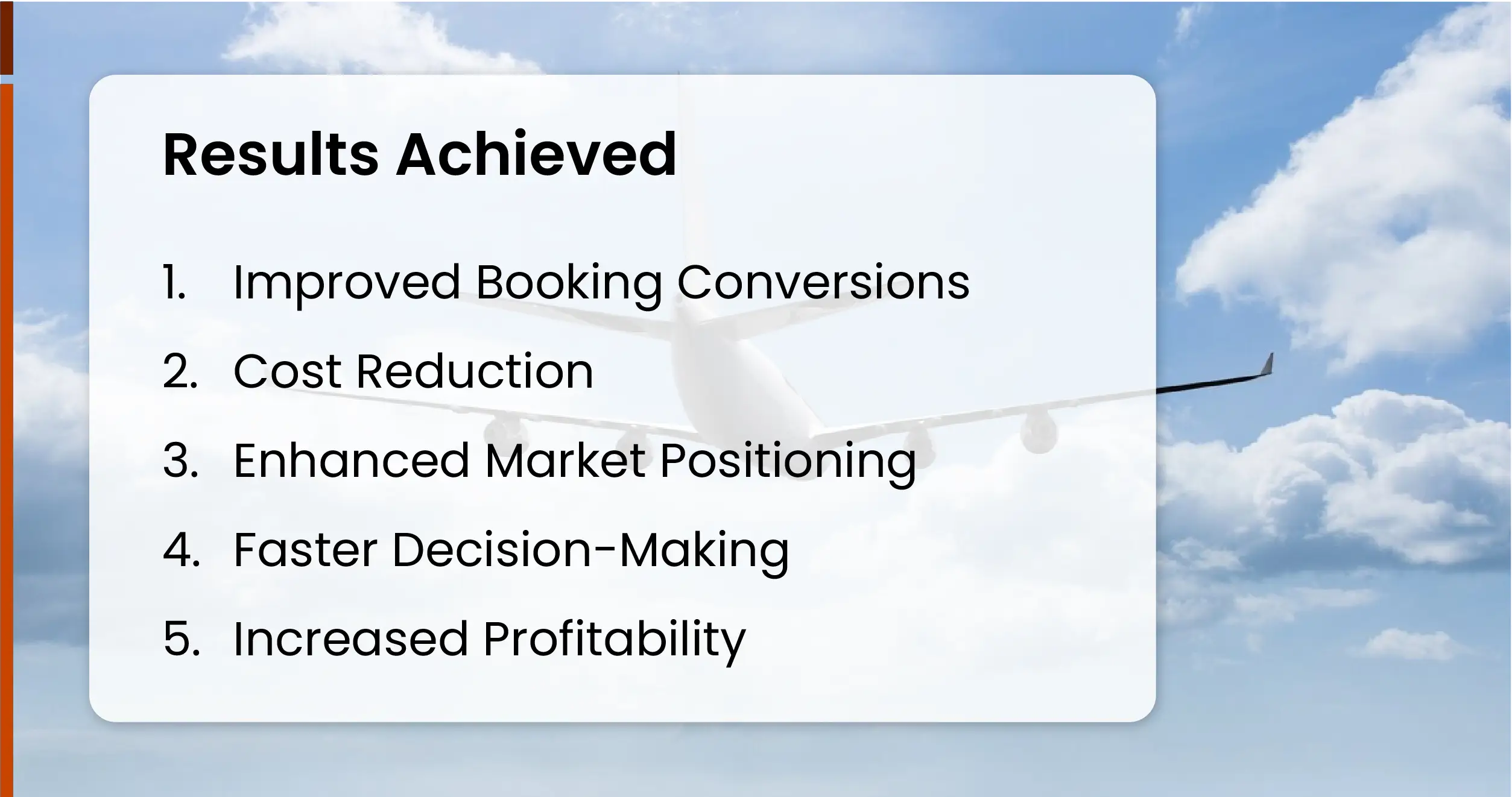 Results Achieved

1. Improved Booking Conversions
2. Cost Reduction
3. Enhanced Market Positioning
4. Faster Decision-Making
5. Increased Profitability